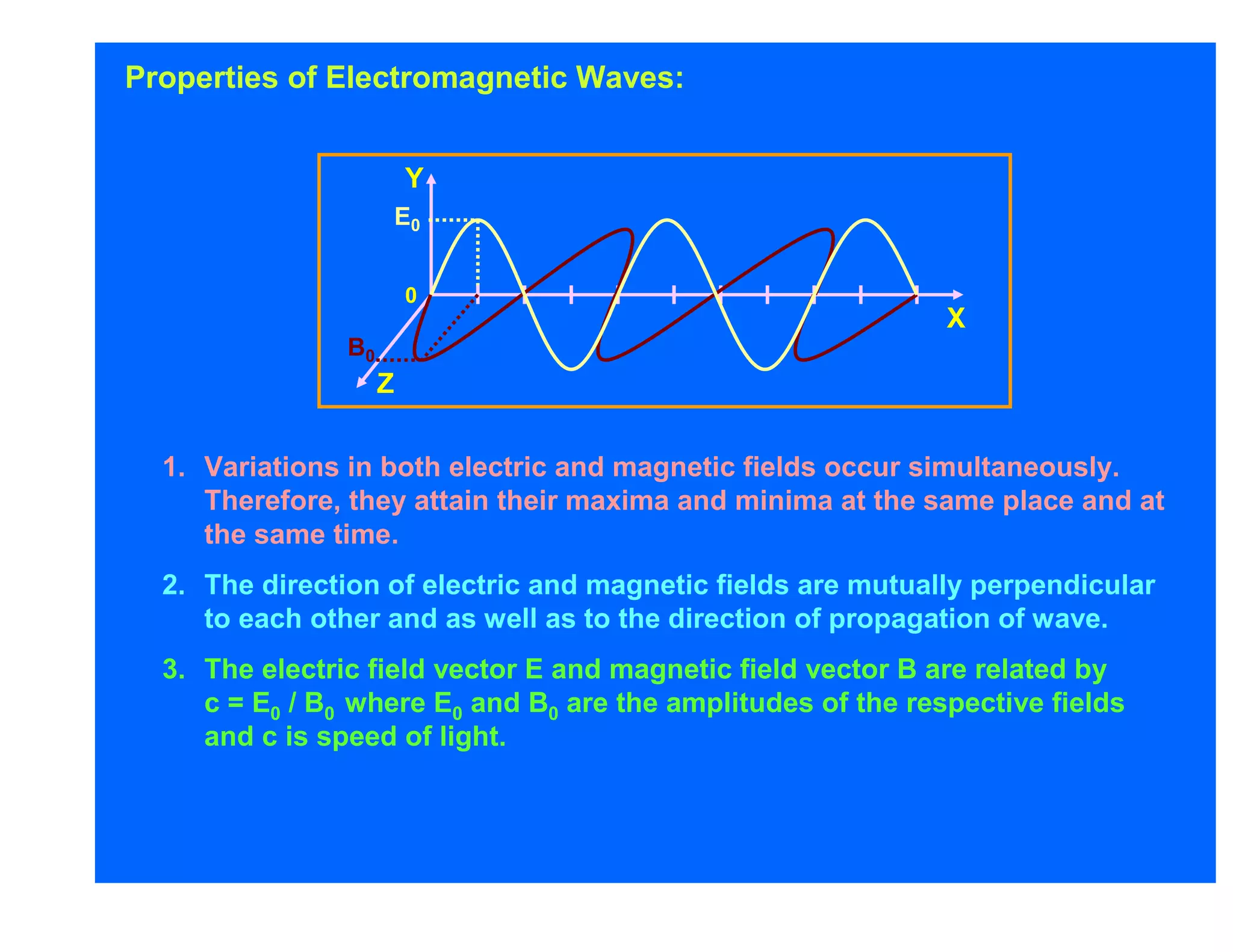 Properties of Electromagnetic Waves:

Y

$E_0$

0

X

$B_0$

Z

1. Variations in both electric and magnetic fields occur simultaneously. Therefore, they attain their maxima and minima at the same place and at the same time.

2. The direction of electric and magnetic fields are mutually perpendicular to each other and as well as to the direction of propagation of wave.

3. The electric field vector E and magnetic field vector B are related by $c = E_0 / B_0$ where $E_0$ and $B_0$ are the amplitudes of the respective fields and c is speed of light.